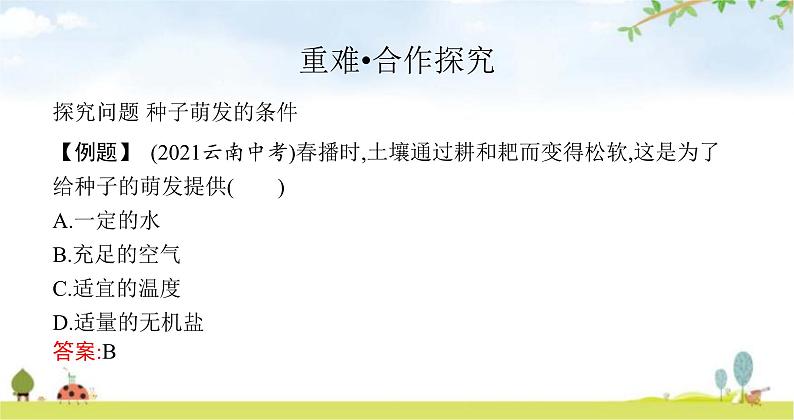 重难•合作探究

探究问题 种子萌发的条件

【例题】 (2021云南中考)春播时,土壤通过耕和耙而变得松软,这是为了给种子的萌发提供(　　)

A.一定的水

B.充足的空气

C.适宜的温度

D.适量的无机盐

答案:B